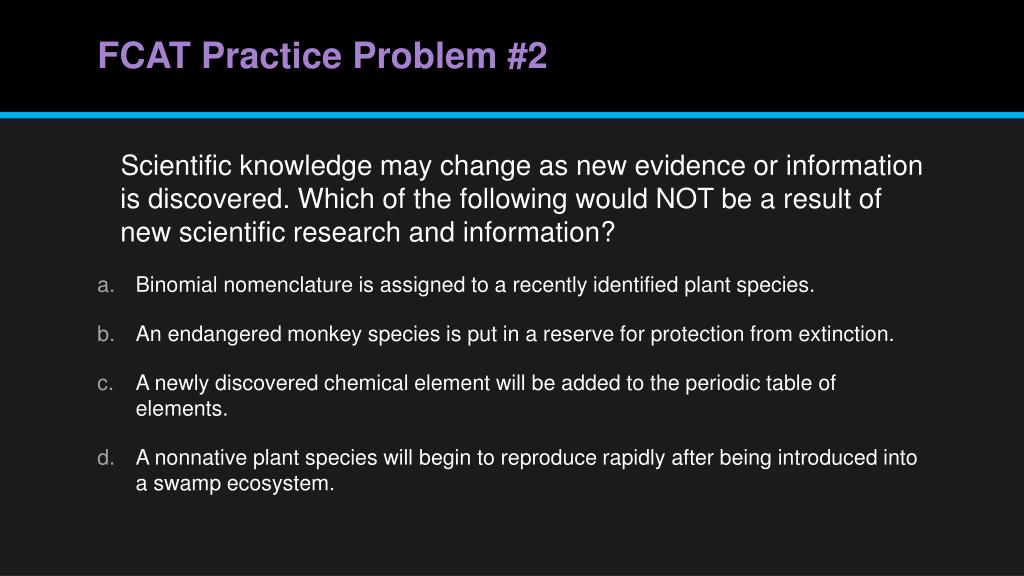 FCAT Practice Problem #2

Scientific knowledge may change as new evidence or information is discovered. Which of the following would NOT be a result of new scientific research and information?

a. Binomial nomenclature is assigned to a recently identified plant species.

b. An endangered monkey species is put in a reserve for protection from extinction.

c. A newly discovered chemical element will be added to the periodic table of elements.

d. A nonnative plant species will begin to reproduce rapidly after being introduced into a swamp ecosystem.